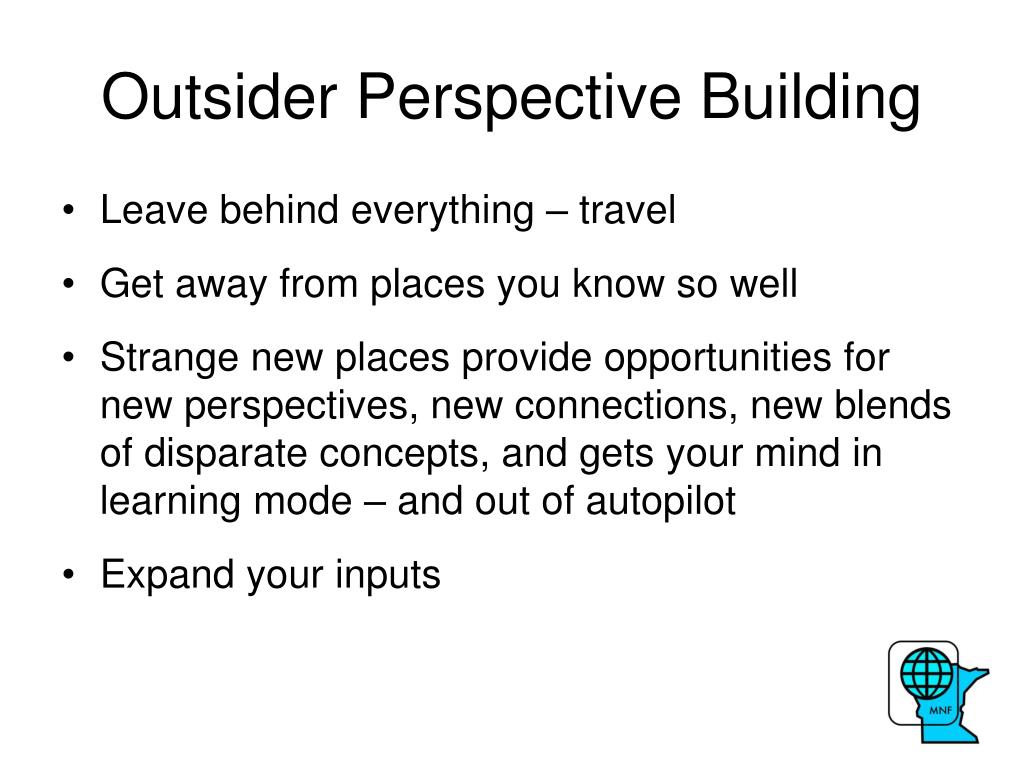 Outsider Perspective Building

• Leave behind everything – travel

• Get away from places you know so well

• Strange new places provide opportunities for new perspectives, new connections, new blends of disparate concepts, and gets your mind in learning mode – and out of autopilot

• Expand your inputs

MNF